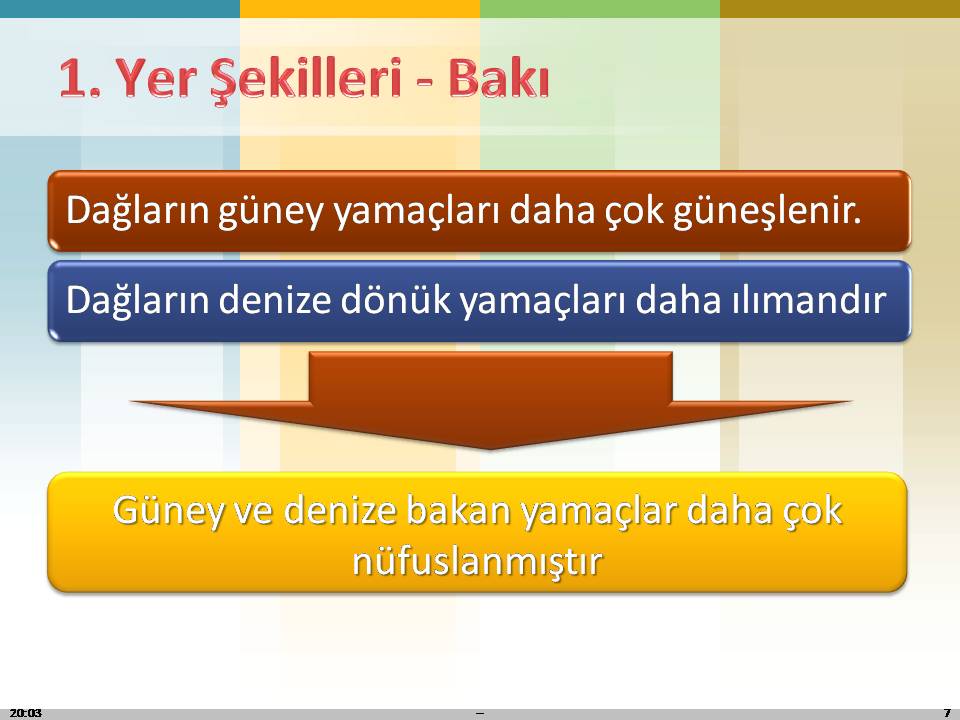 1. Yer Şekilleri - Bakı

Dağların güney yamaçları daha çok güneşlenir.

Dağların denize dönük yamaçları daha ılımandır

Güney ve denize bakan yamaçlar daha çok nüfuslanmıştır

20:03

–

7